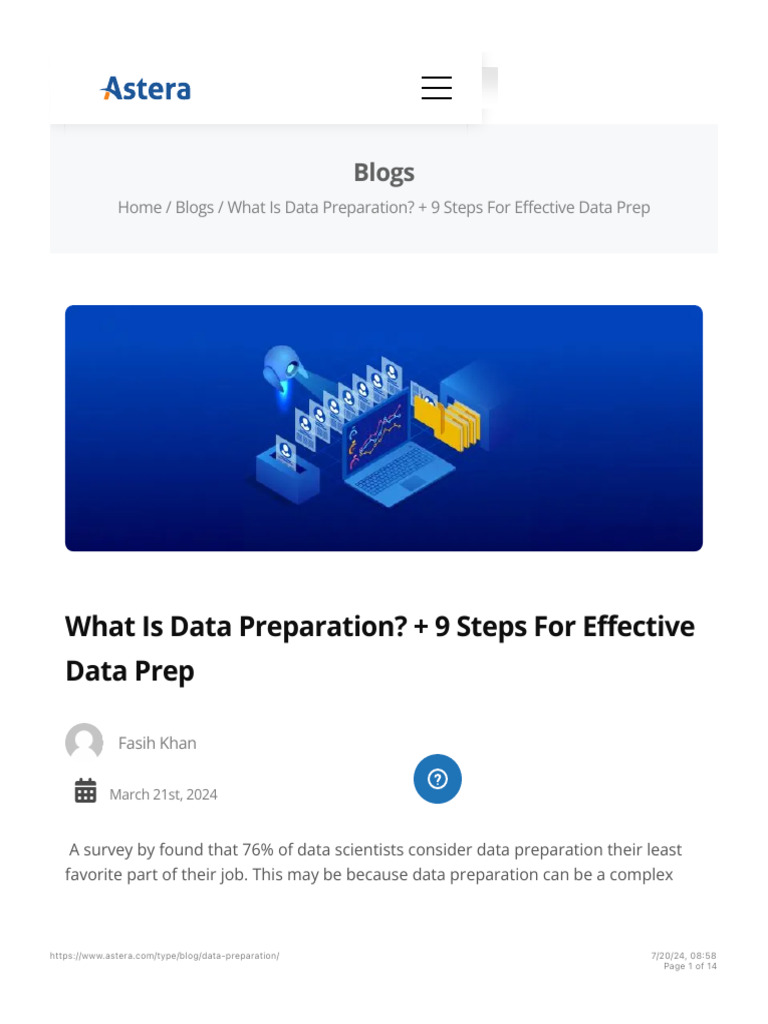 Astera

Blogs

Home / Blogs / What Is Data Preparation? + 9 Steps For Effective Data Prep

What Is Data Preparation? + 9 Steps For Effective Data Prep

Fasih Khan

March 21st, 2024

A survey by found that 76% of data scientists consider data preparation their least favorite part of their job. This may be because data preparation can be a complex

https://www.astera.com/type/blog/data-preparation/

7/20/24, 08:58
Page 1 of 14